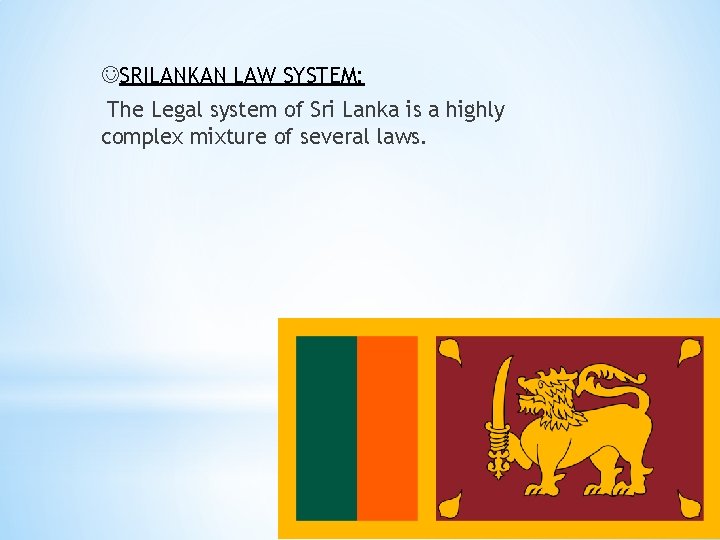 ☺SRILANKAN LAW SYSTEM:

The Legal system of Sri Lanka is a highly complex mixture of several laws.